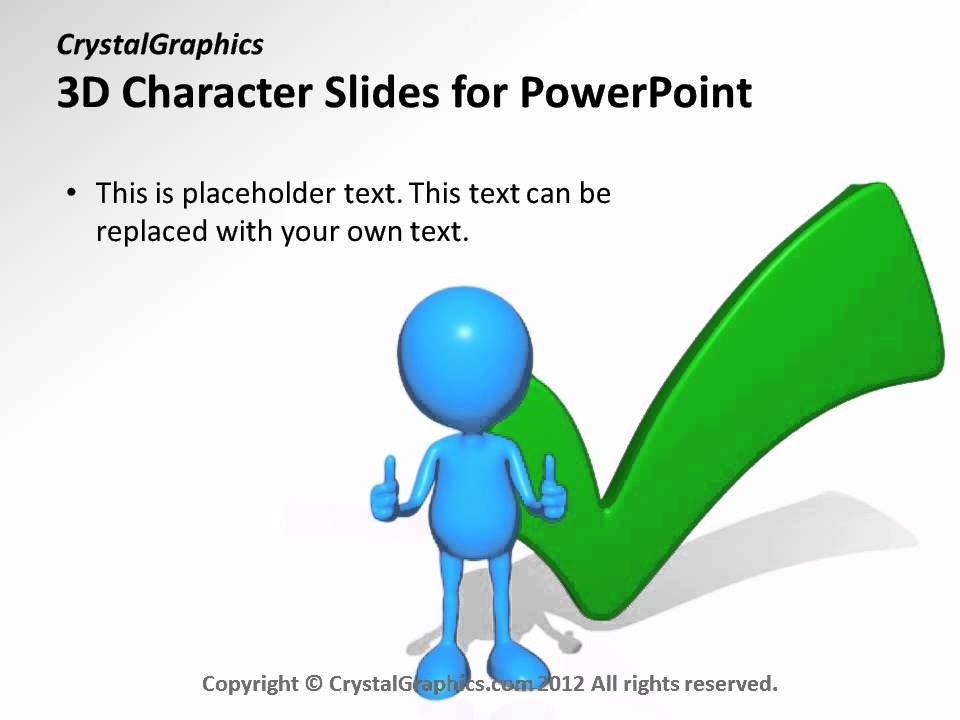 CrystalGraphics
3D Character Slides for PowerPoint

• This is placeholder text. This text can be replaced with your own text.

Copyright © CrystalGraphics.com 2012 All rights reserved.